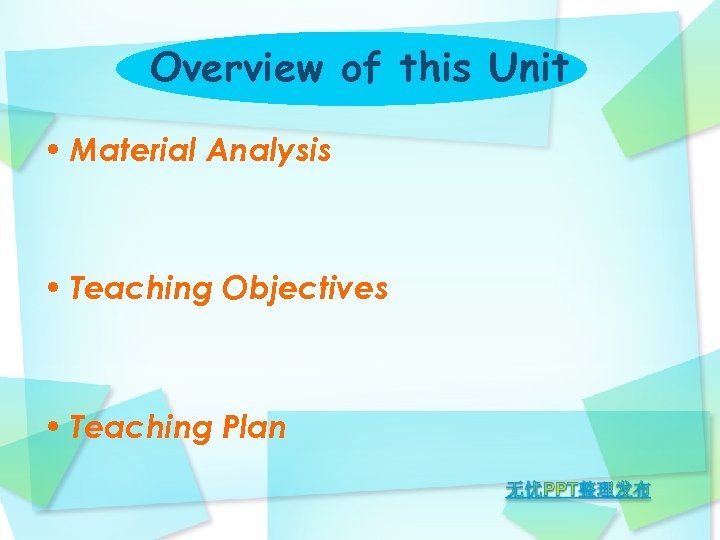 Overview of this Unit

• Material Analysis

• Teaching Objectives

• Teaching Plan

无忧PPT整理发布